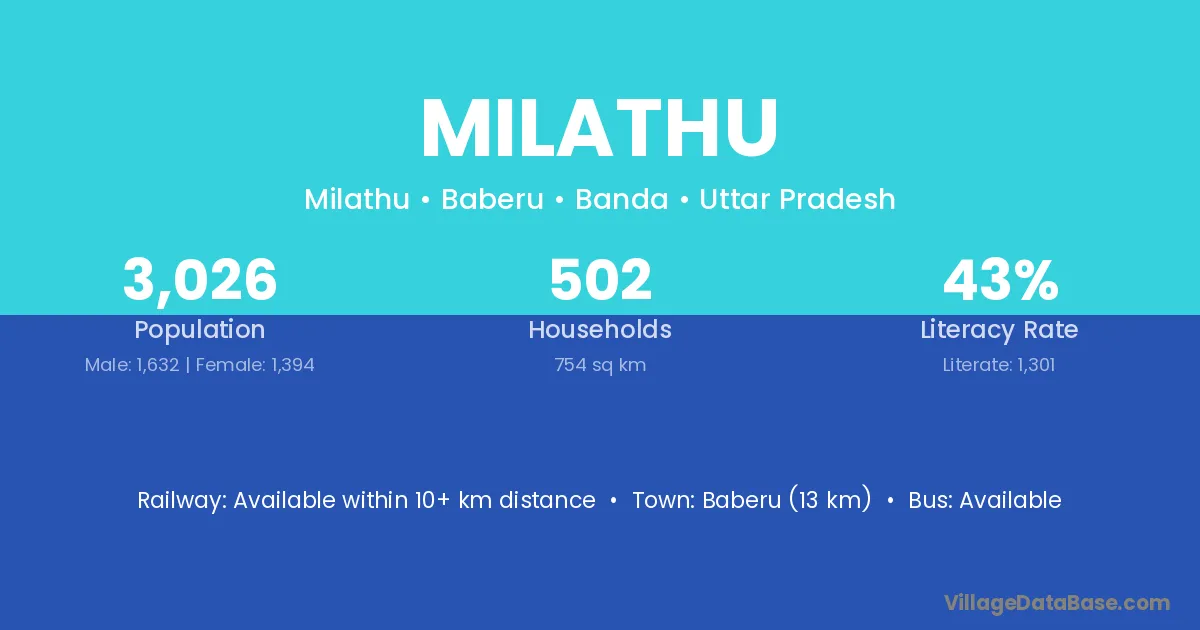 MILATHU

Milathu • Baberu • Banda • Uttar Pradesh

3,026
Population
Male: 1,632 | Female: 1,394

502
Households
754 sq km

43%
Literacy Rate
Literate: 1,301

Railway: Available within 10+ km distance • Town: Baberu (13 km) • Bus: Available

VillageDataBase.com